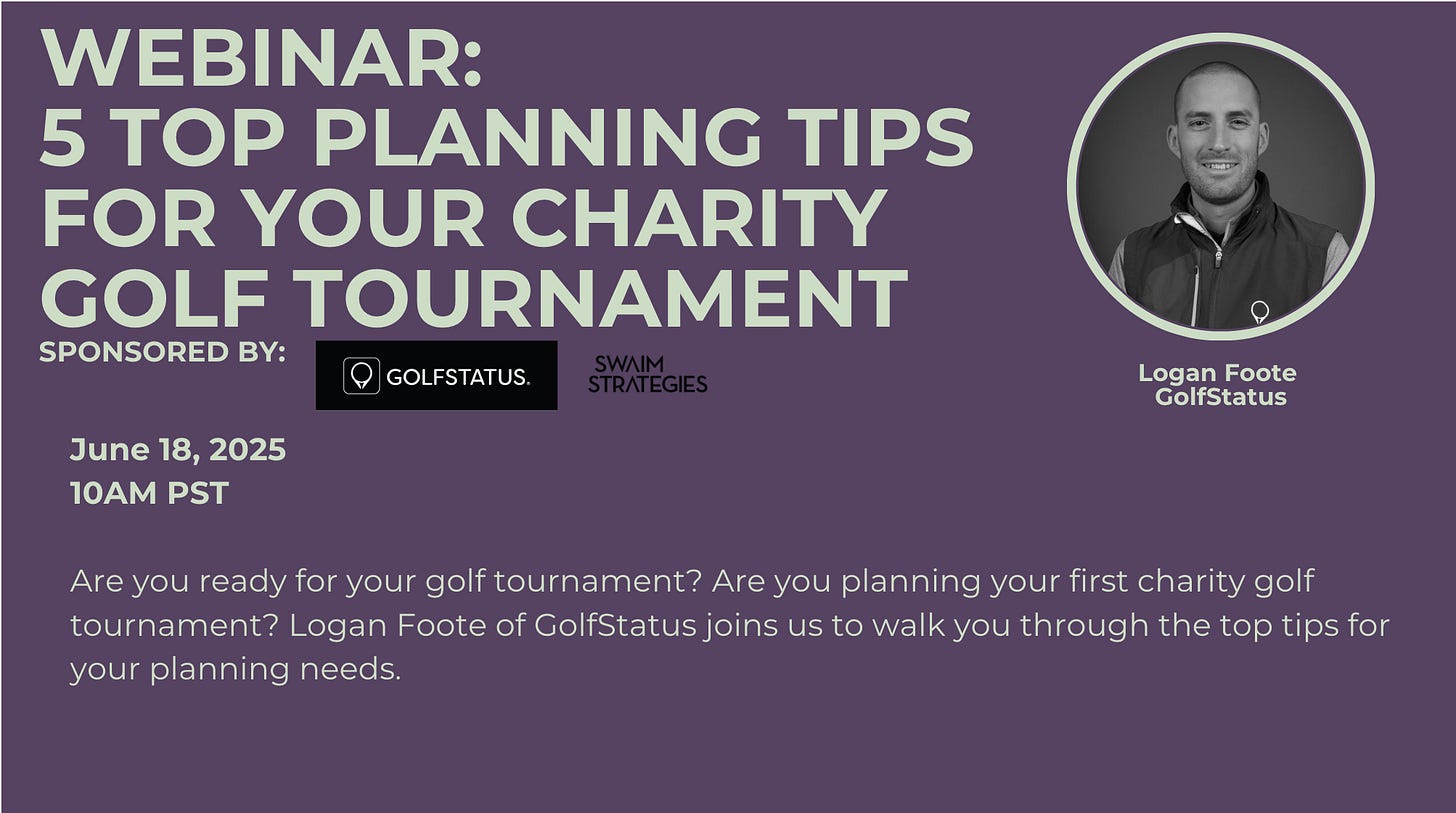 WEBINAR:
5 TOP PLANNING TIPS FOR YOUR CHARITY GOLF TOURNAMENT

SPONSORED BY:

GOLFSTATUS.

SWAIM STRATEGIES

Logan Foote
GolfStatus

June 18, 2025
10AM PST

Are you ready for your golf tournament? Are you planning your first charity golf tournament? Logan Foote of GolfStatus joins us to walk you through the top tips for your planning needs.